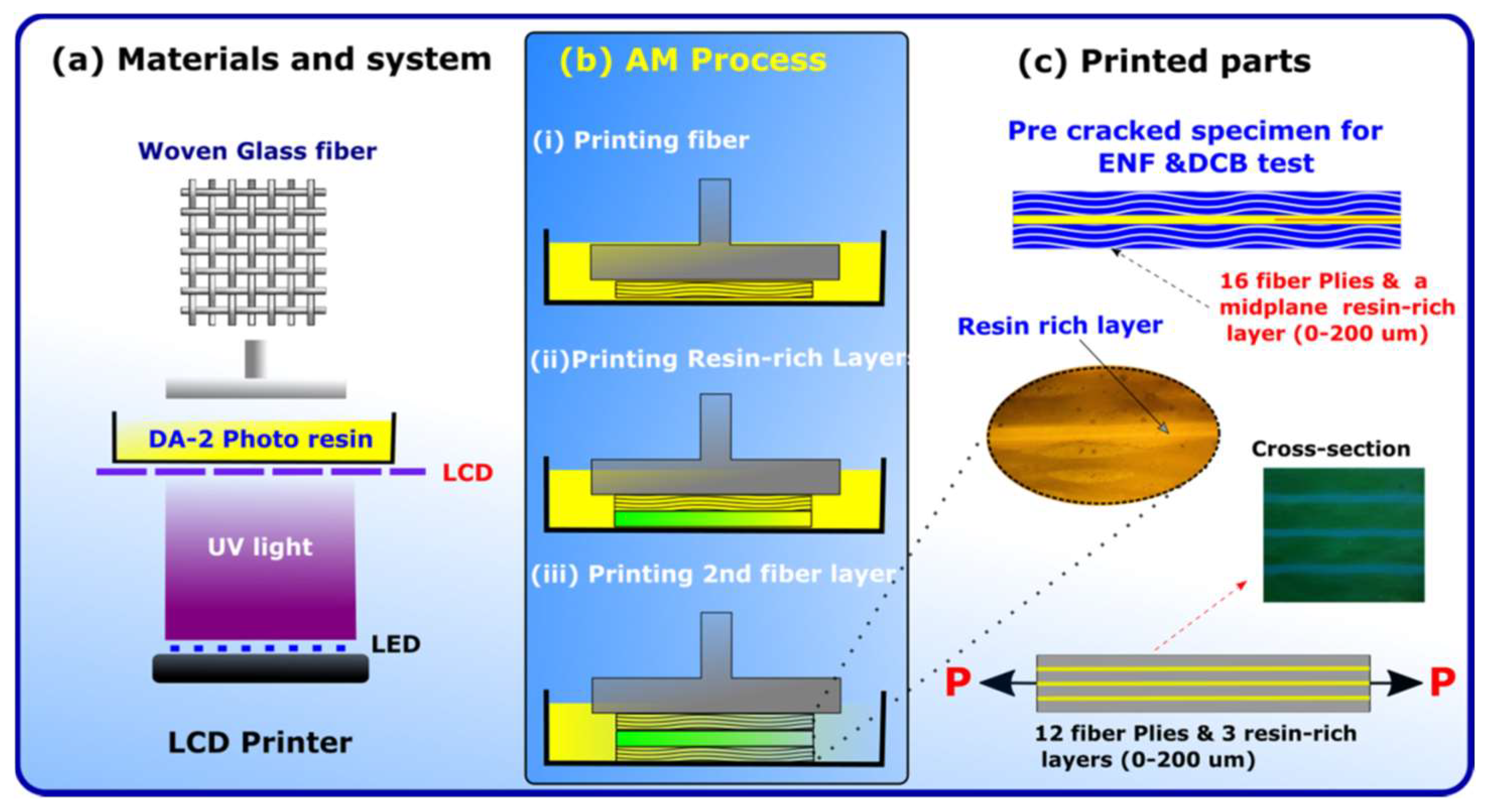 (a) Materials and system

Woven Glass fiber

DA-2 Photo resin

LCD

UV light

LED

LCD Printer

(b) AM Process

(i) Printing fiber

(ii)Printing Resin-rich Layer

(iii) Printing 2nd fiber layer

(c) Printed parts

Pre cracked specimen for ENF &DCB test

16 fiber Plies & a midplane resin-rich layer (0-200 um)

Resin rich layer

Cross-section

P

P

12 fiber Plies & 3 resin-rich layers (0-200 um)